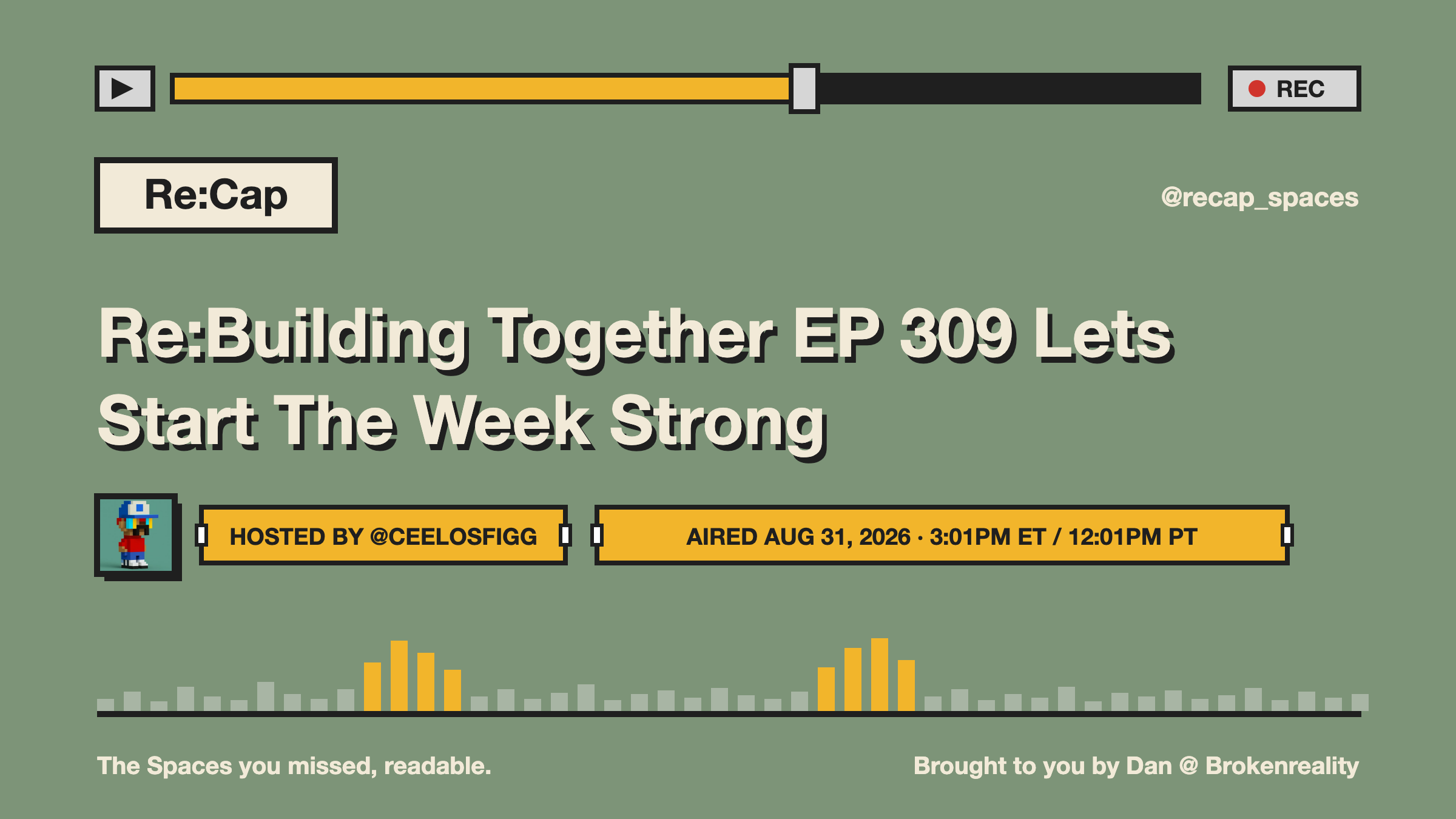 REC

Re:Cap

@recap_spaces

Re:Building Together EP 309 Lets Start The Week Strong

HOSTED BY @CEELOSFIGG

AIRED AUG 31, 2026 · 3:01PM ET / 12:01PM PT

The Spaces you missed, readable.

Brought to you by Dan @ Brokenreality